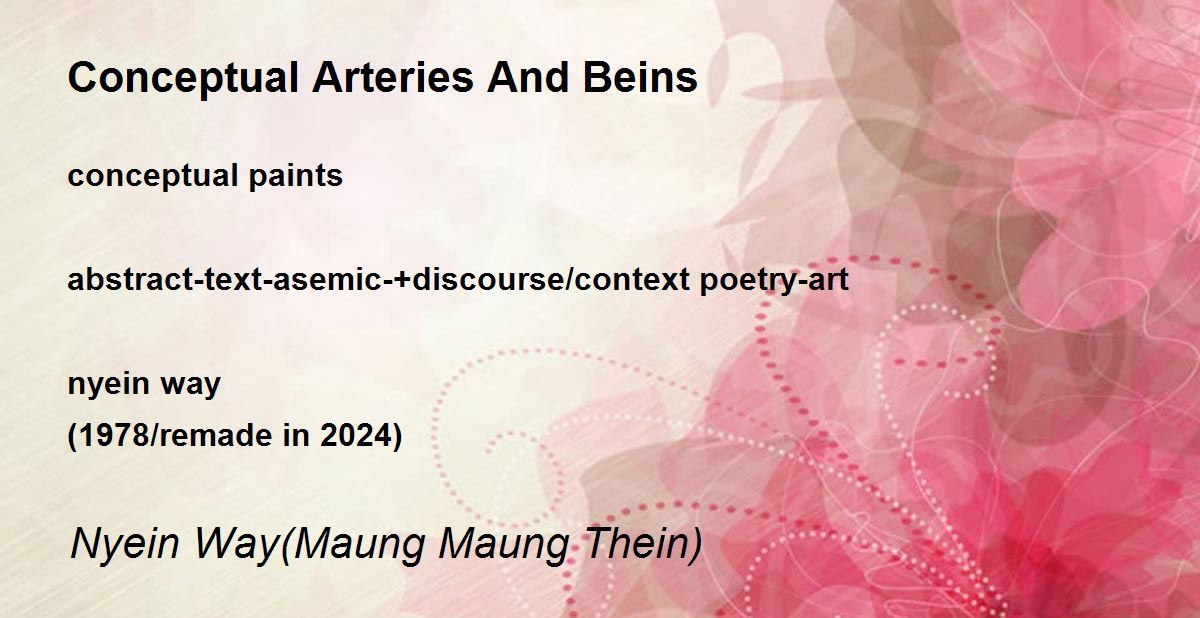 Conceptual Arteries And Beins

conceptual paints

abstract-text-asemic-+discourse/context poetry-art

nyein way
(1978/remade in 2024)

Nyein Way(Maung Maung Thein)